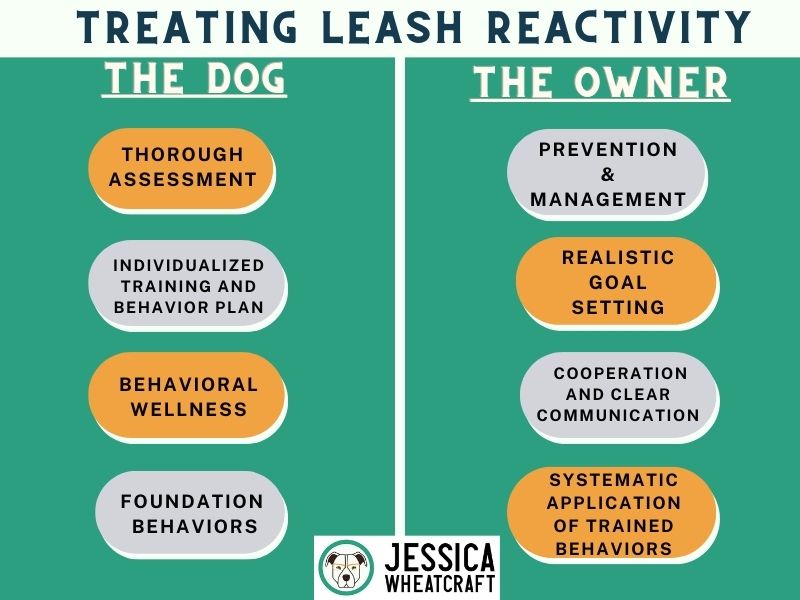 TREATING LEASH REACTIVITY

THE DOG

THOROUGH ASSESSMENT

INDIVIDUALIZED TRAINING AND BEHAVIOR PLAN

BEHAVIORAL WELLNESS

FOUNDATION BEHAVIORS

THE OWNER

PREVENTION & MANAGEMENT

REALISTIC GOAL SETTING

COOPERATION AND CLEAR COMMUNICATION

SYSTEMATIC APPLICATION OF TRAINED BEHAVIORS

JESSICA WHEATCRAFT